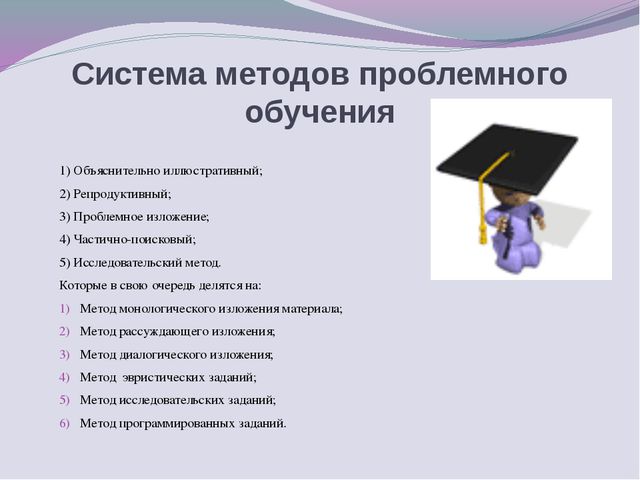 Система методов проблемного обучения

1) Объяснительно иллюстративный;

2) Репродуктивный;

3) Проблемное изложение;

4) Частично-поисковый;

5) Исследовательский метод.

Которые в свою очередь делятся на:

1) Метод монологического изложения материала;
2) Метод рассуждающего изложения;
3) Метод диалогического изложения;
4) Метод эвристических заданий;
5) Метод исследовательских заданий;
6) Метод программированных заданий.